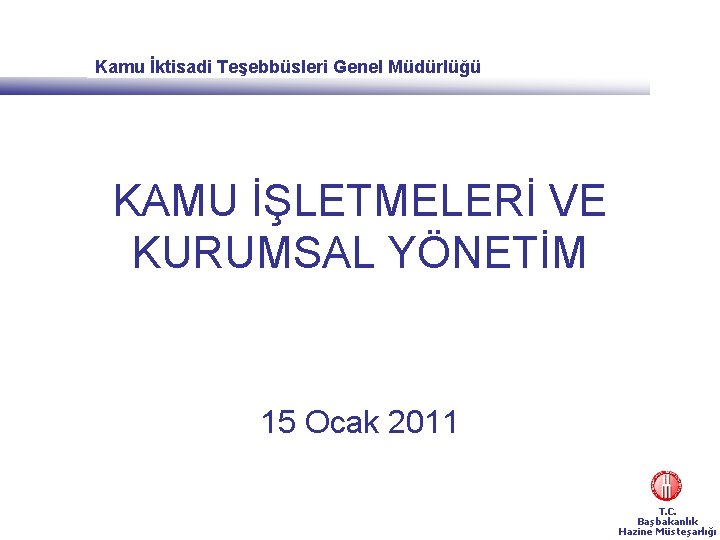 Kamu İktisadi Teşebbüsleri Genel Müdürlüğü

KAMU İŞLETMELERİ VE KURUMSAL YÖNETİM

15 Ocak 2011

T.C.
Başbakanlık
Hazine Müsteşarlığı